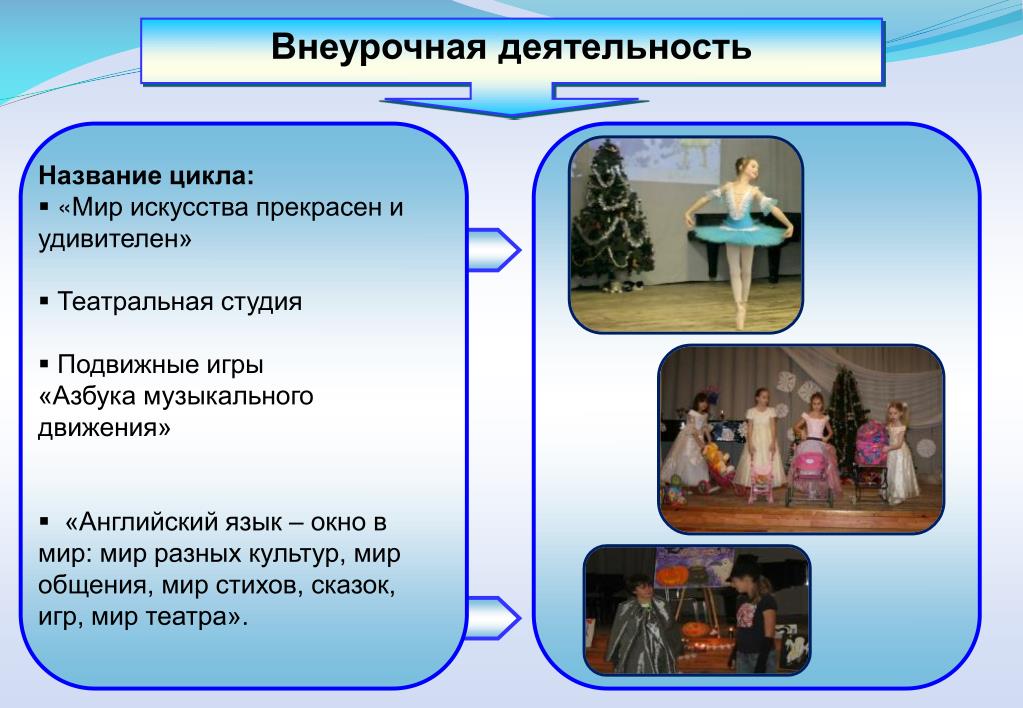 Внеурочная деятельность

Название цикла:
▪ «Мир искусства прекрасен и удивителен»

▪ Театральная студия

▪ Подвижные игры «Азбука музыкального движения»

▪ «Английский язык – окно в мир: мир разных культур, мир общения, мир стихов, сказок, игр, мир театра».